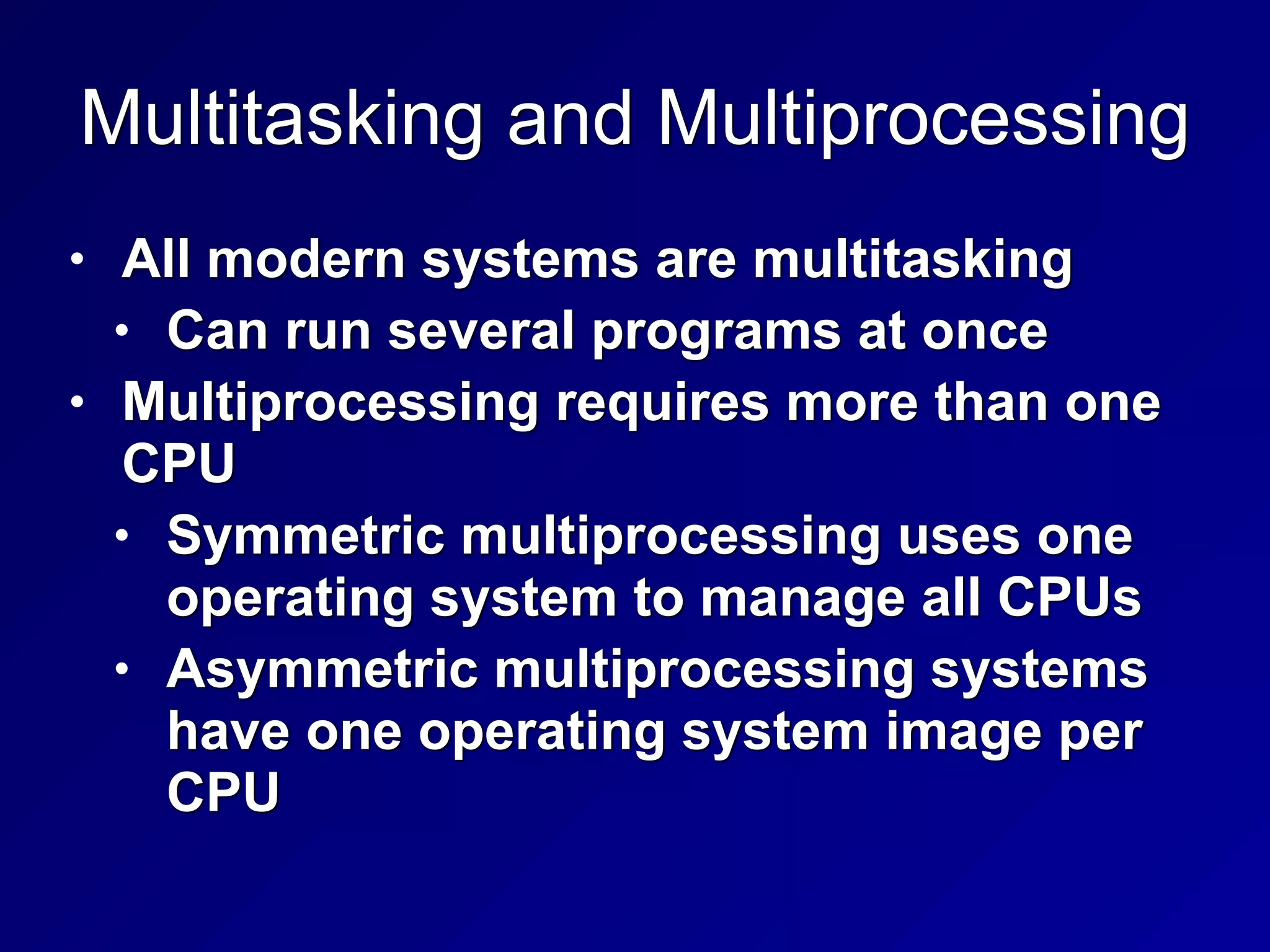 Multitasking and Multiprocessing

• All modern systems are multitasking
  • Can run several programs at once
• Multiprocessing requires more than one CPU
  • Symmetric multiprocessing uses one operating system to manage all CPUs
  • Asymmetric multiprocessing systems have one operating system image per CPU